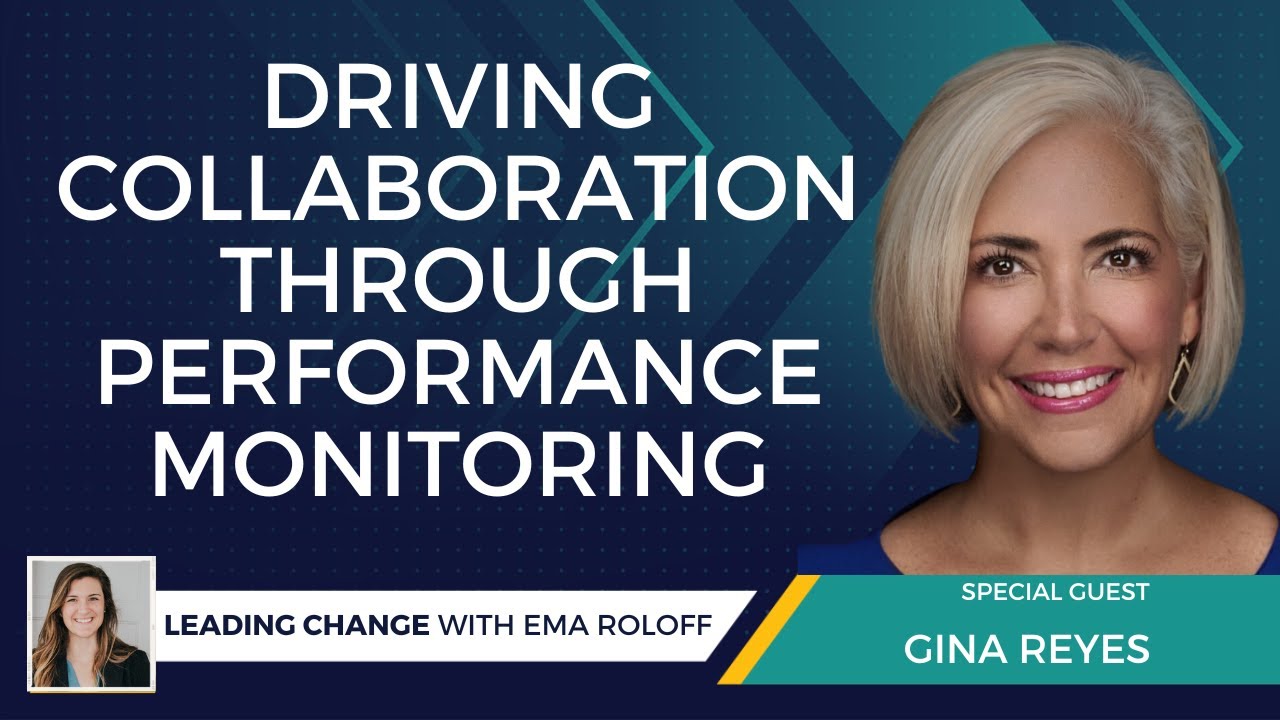 DRIVING COLLABORATION THROUGH PERFORMANCE MONITORING

LEADING CHANGE WITH EMA ROLOFF

SPECIAL GUEST

GINA REYES